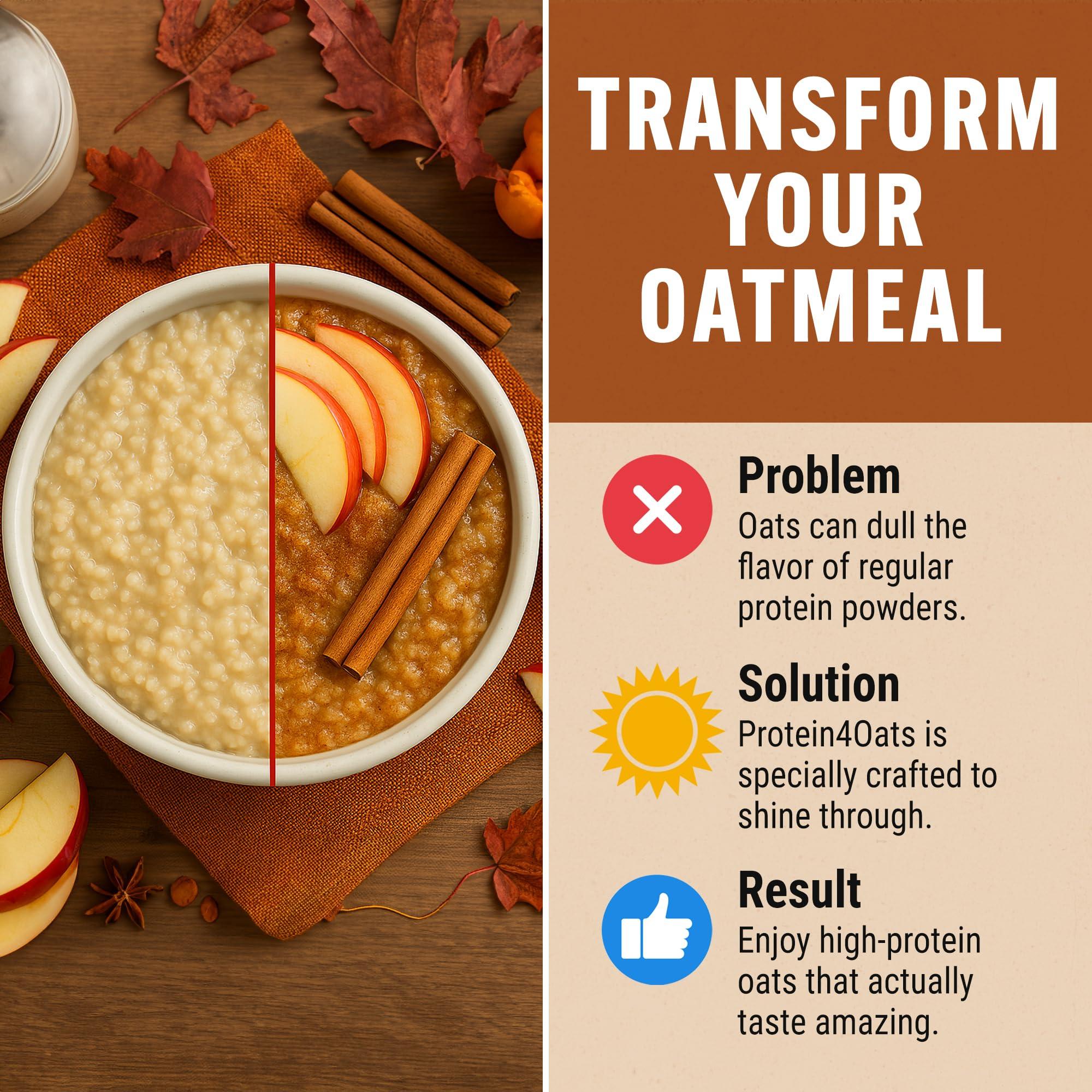 TRANSFORM YOUR OATMEAL

Problem
Oats can dull the flavor of regular protein powders.

Solution
Protein4Oats is specially crafted to shine through.

Result
Enjoy high-protein oats that actually taste amazing.